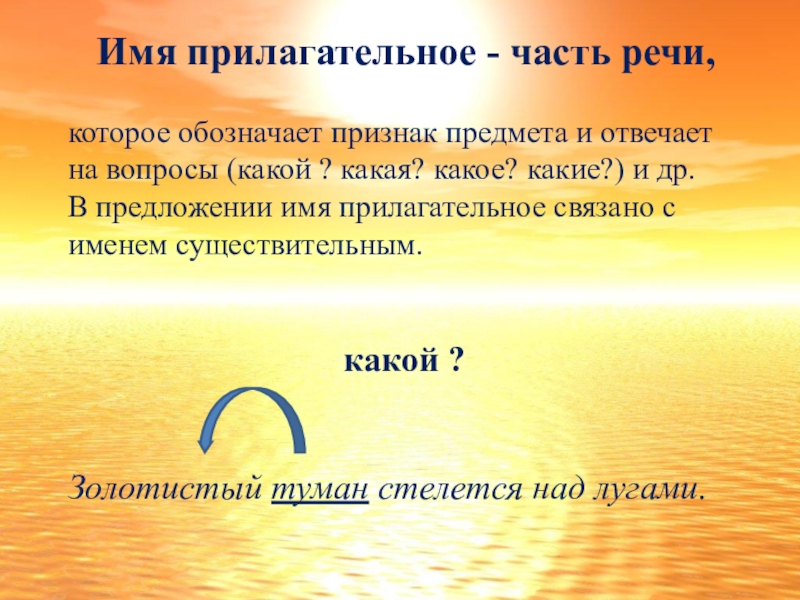 Имя прилагательное - часть речи,

которое обозначает признак предмета и отвечает на вопросы (какой ? какая? какое? какие?) и др. В предложении имя прилагательное связано с именем существительным.

какой ?

Золотистый туман стелется над лугами.